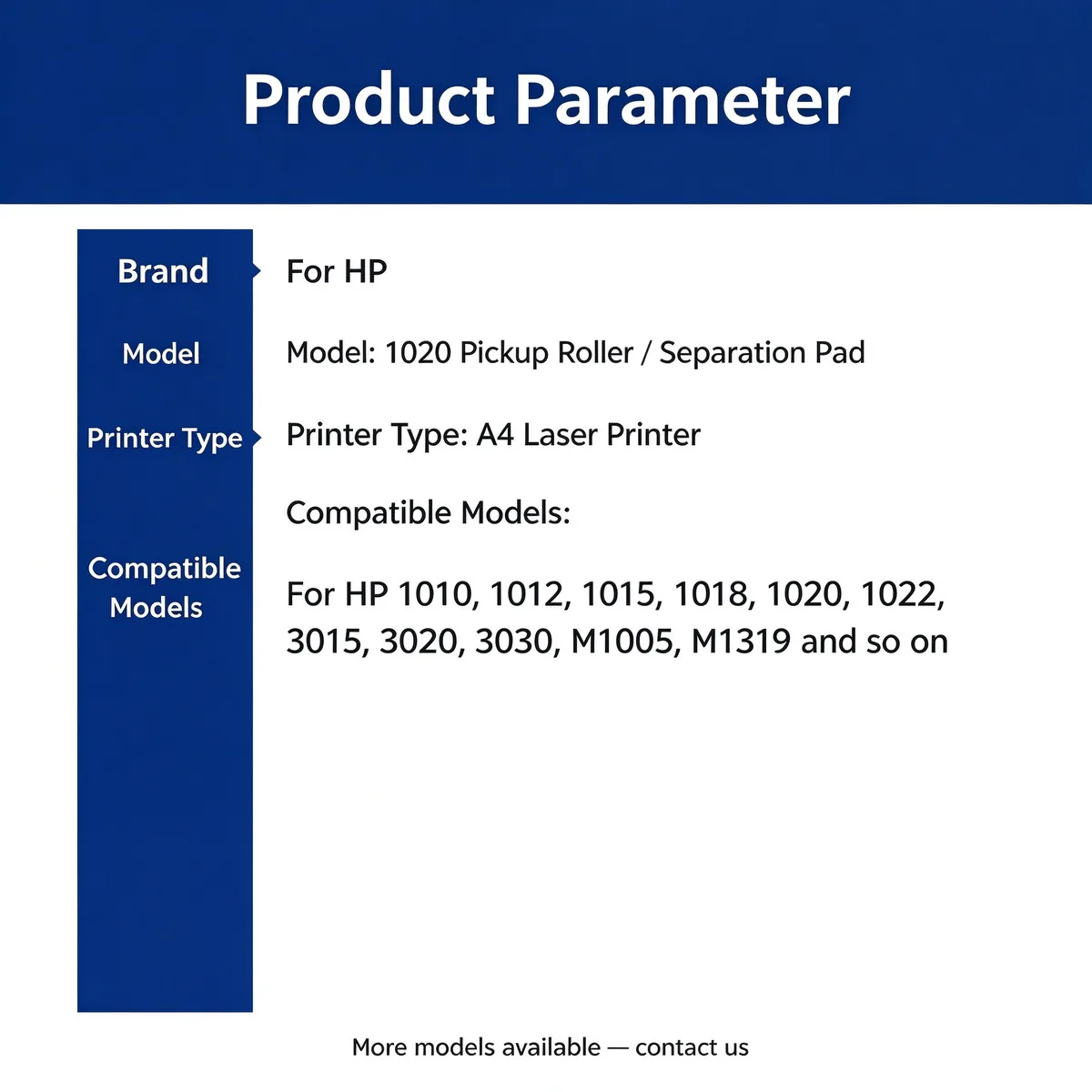 Product Parameter

| Brand | For HP |
|---|---|
| Model | Model: 1020 Pickup Roller / Separation Pad |
| Printer Type | Printer Type: A4 Laser Printer |
| Compatible Models | Compatible Models: For HP 1010, 1012, 1015, 1018, 1020, 1022, 3015, 3020, 3030, M1005, M1319 and so on |

More models available — contact us